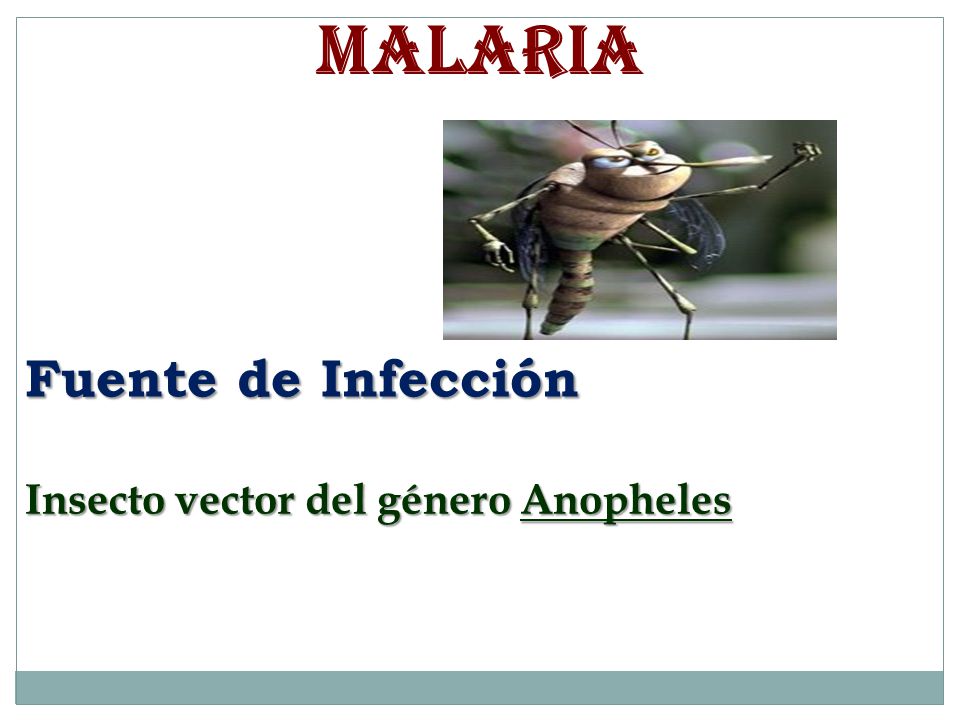 MALARIA

Fuente de Infección

Insecto vector del género Anopheles